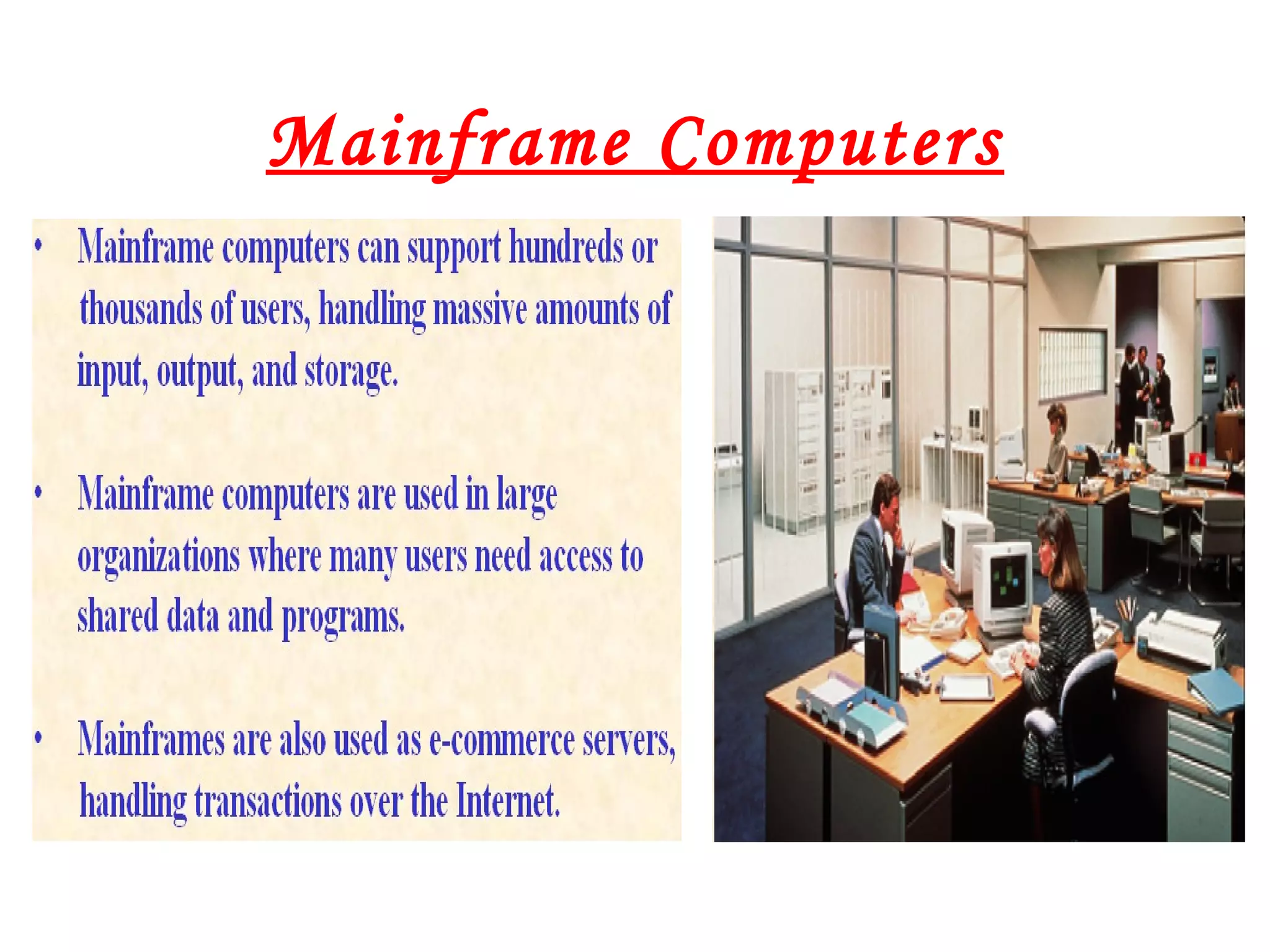 Mainframe Computers

• Mainframe computers can support hundreds or thousands of users, handling massive amounts of input, output, and storage.

• Mainframe computers are used in large organizations where many users need access to shared data and programs.

• Mainframes are also used as e-commerce servers, handling transactions over the Internet.